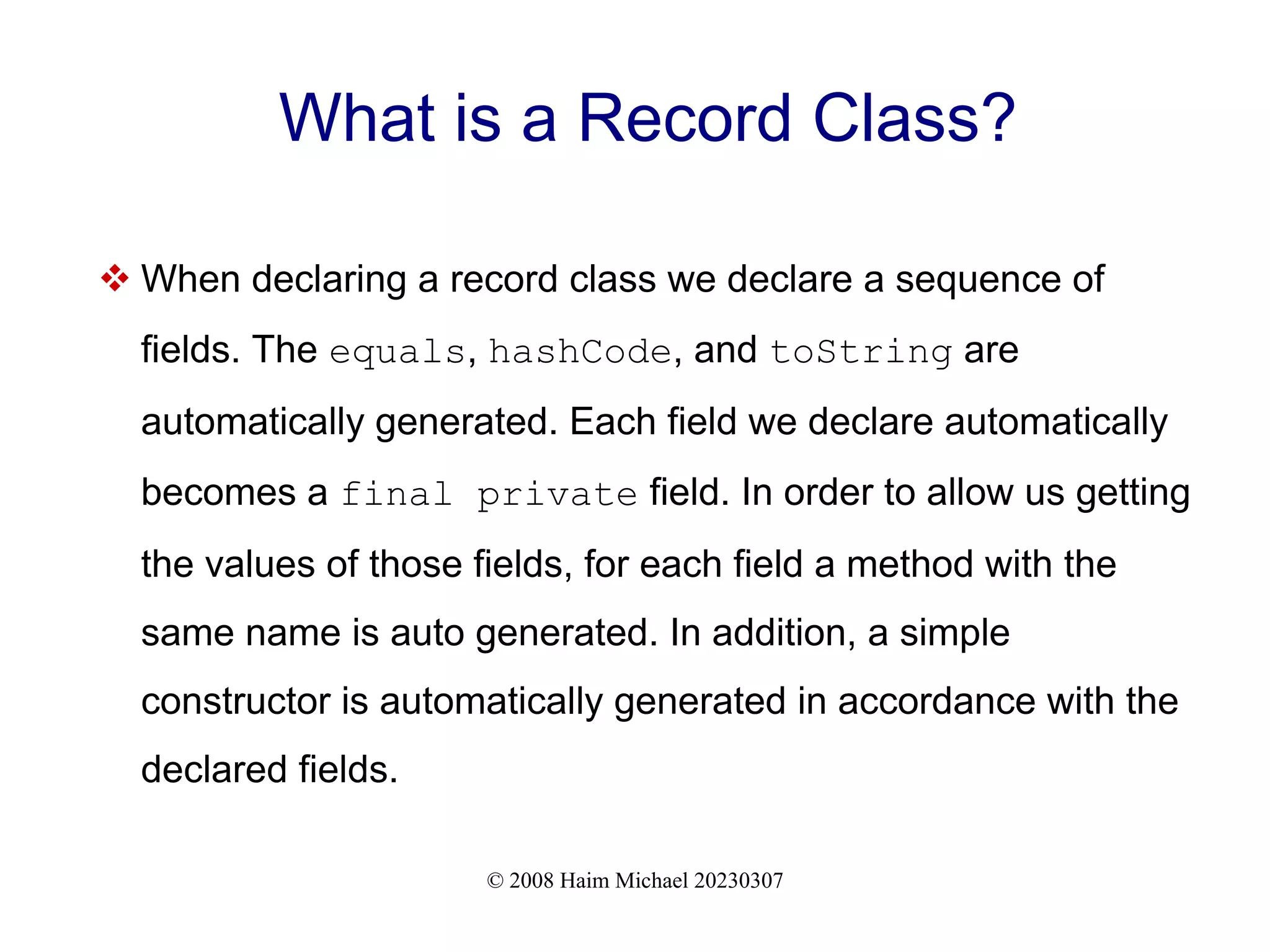 What is a Record Class?

❖ When declaring a record class we declare a sequence of fields. The equals, hashCode, and toString are automatically generated. Each field we declare automatically becomes a final private field. In order to allow us getting the values of those fields, for each field a method with the same name is auto generated. In addition, a simple constructor is automatically generated in accordance with the declared fields.

© 2008 Haim Michael 20230307